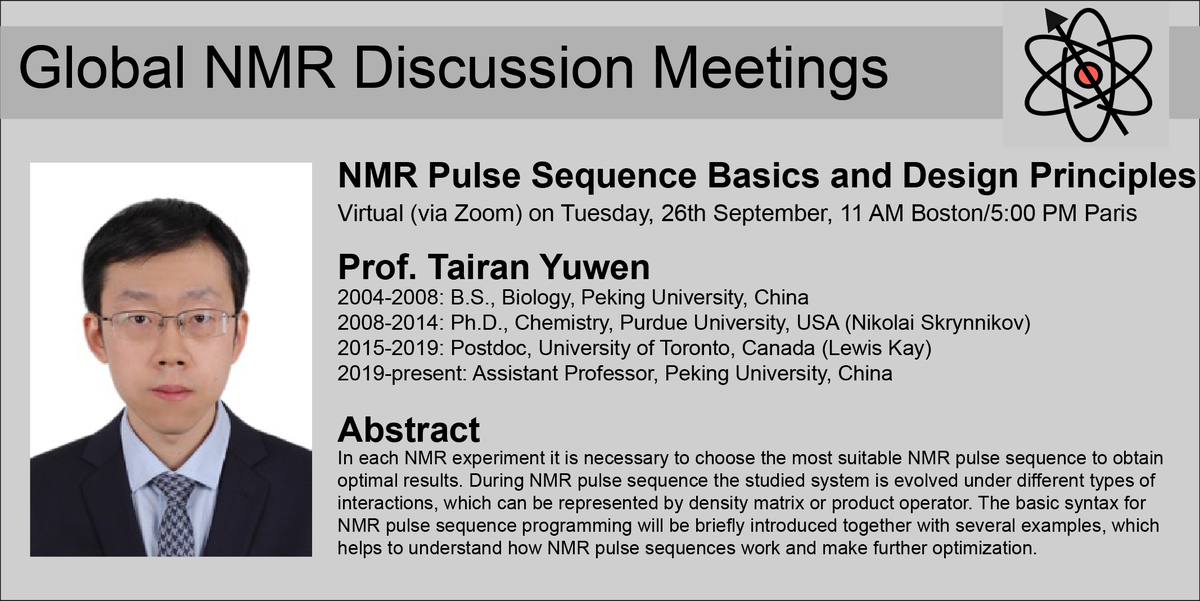 Global NMR Discussion Meetings

NMR Pulse Sequence Basics and Design Principles

Virtual (via Zoom) on Tuesday, 26th September, 11 AM Boston/5:00 PM Paris

Prof. Tairan Yuwen

2004-2008: B.S., Biology, Peking University, China
2008-2014: Ph.D., Chemistry, Purdue University, USA (Nikolai Skrynnikov)
2015-2019: Postdoc, University of Toronto, Canada (Lewis Kay)
2019-present: Assistant Professor, Peking University, China

Abstract

In each NMR experiment it is necessary to choose the most suitable NMR pulse sequence to obtain optimal results. During NMR pulse sequence the studied system is evolved under different types of interactions, which can be represented by density matrix or product operator. The basic syntax for NMR pulse sequence programming will be briefly introduced together with several examples, which helps to understand how NMR pulse sequences work and make further optimization.